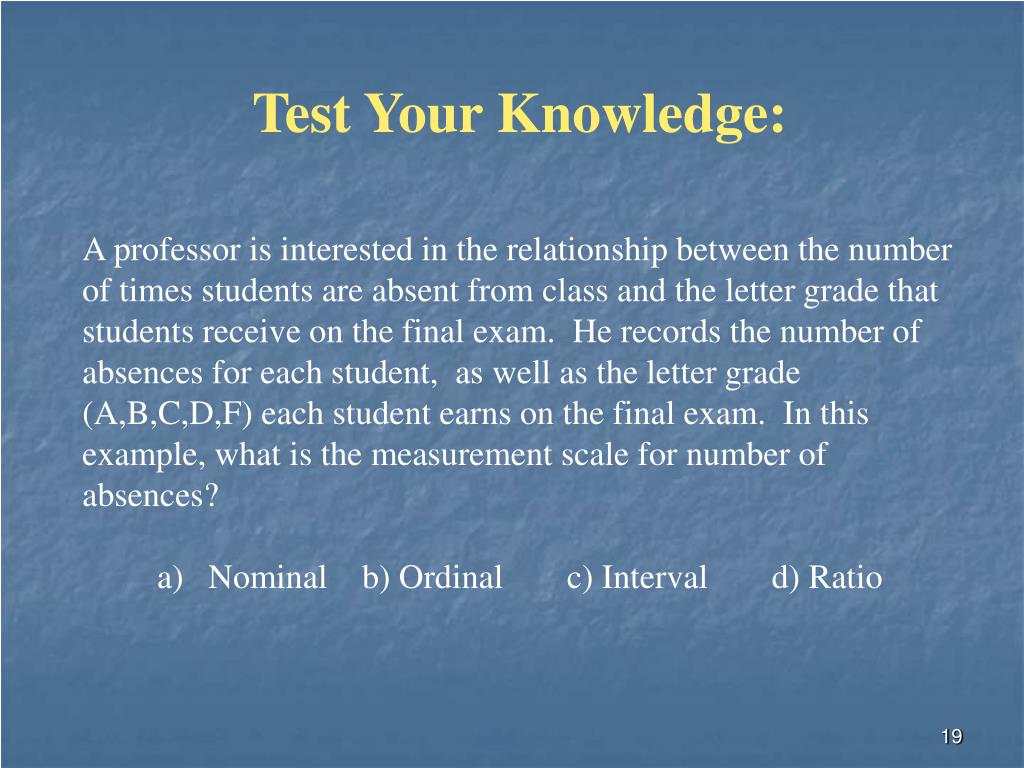 Test Your Knowledge:

A professor is interested in the relationship between the number of times students are absent from class and the letter grade that students receive on the final exam.  He records the number of absences for each student,  as well as the letter grade (A,B,C,D,F) each student earns on the final exam.  In this example, what is the measurement scale for number of absences?

a) Nominal    b) Ordinal    c) Interval    d) Ratio

19